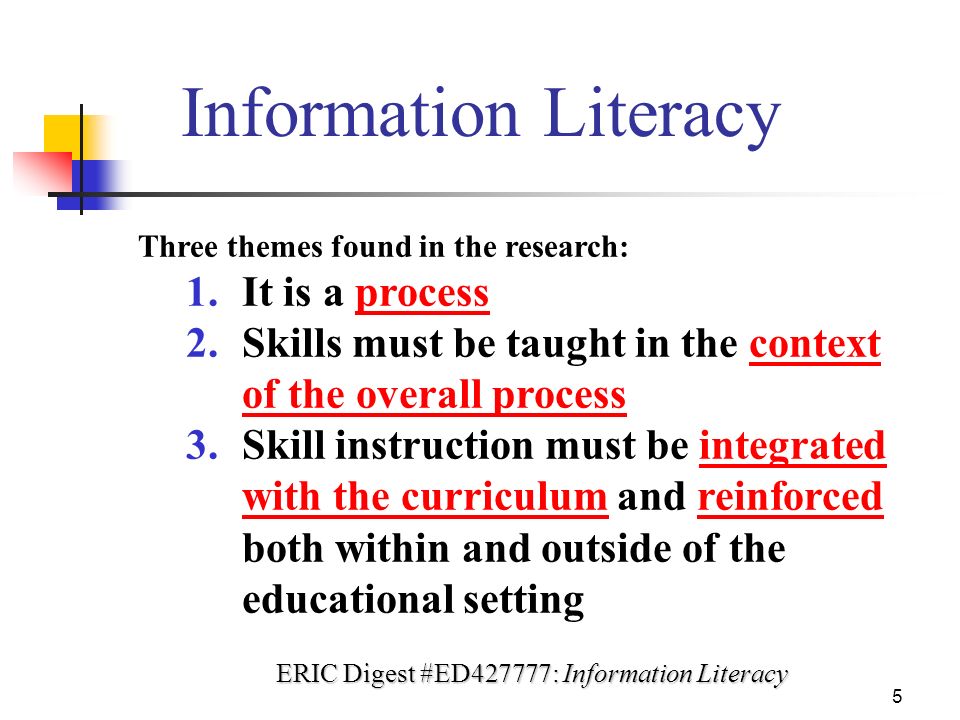 Information Literacy

Three themes found in the research:

1. It is a process
2. Skills must be taught in the context of the overall process
3. Skill instruction must be integrated with the curriculum and reinforced both within and outside of the educational setting

ERIC Digest #ED427777: Information Literacy

5